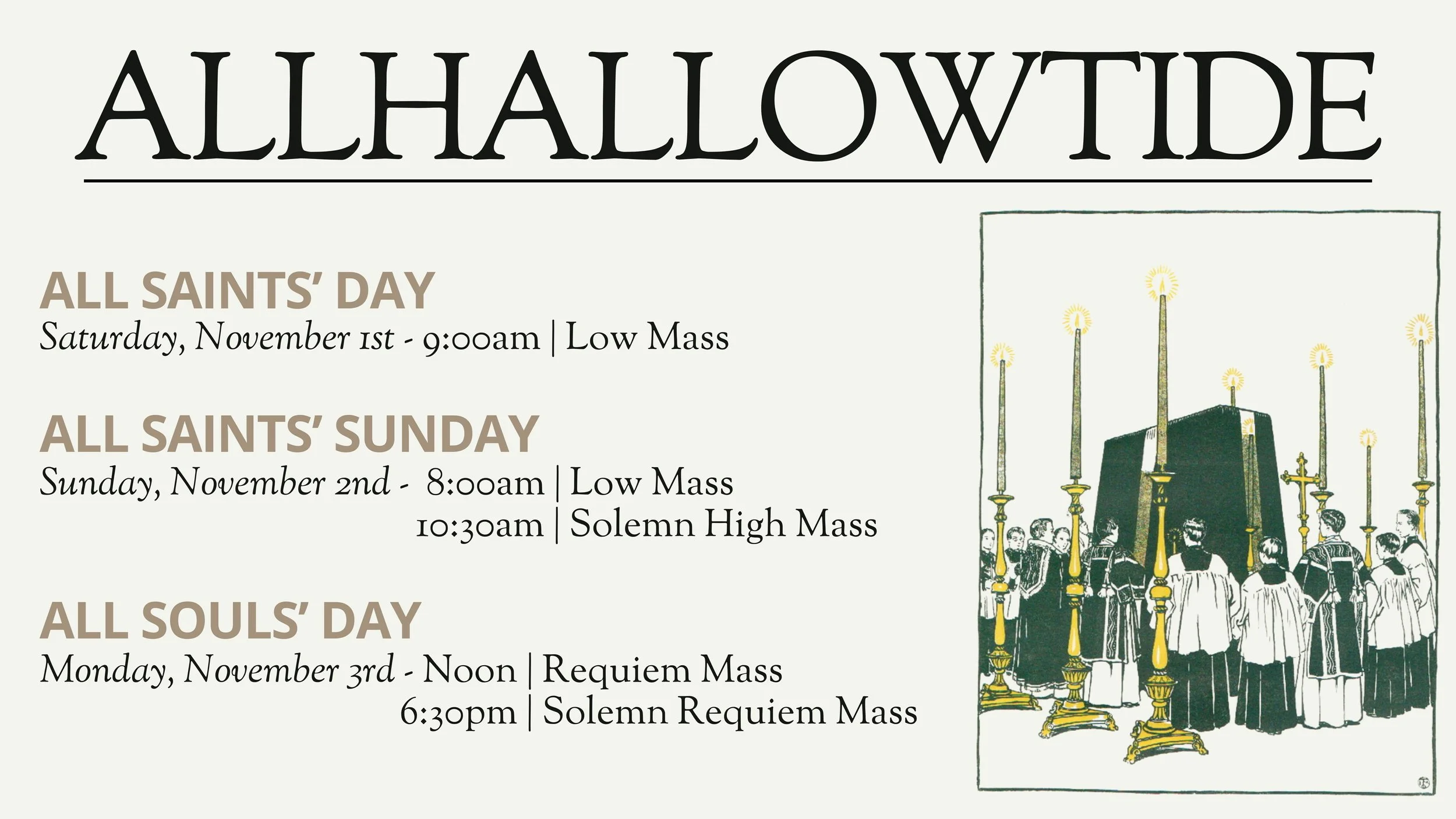 ALLHALLOWTIDE

ALL SAINTS' DAY
Saturday, November 1st - 9:00am | Low Mass

ALL SAINTS' SUNDAY
Sunday, November 2nd - 8:00am | Low Mass
10:30am | Solemn High Mass

ALL SOULS' DAY
Monday, November 3rd - Noon | Requiem Mass
6:30pm | Solemn Requiem Mass